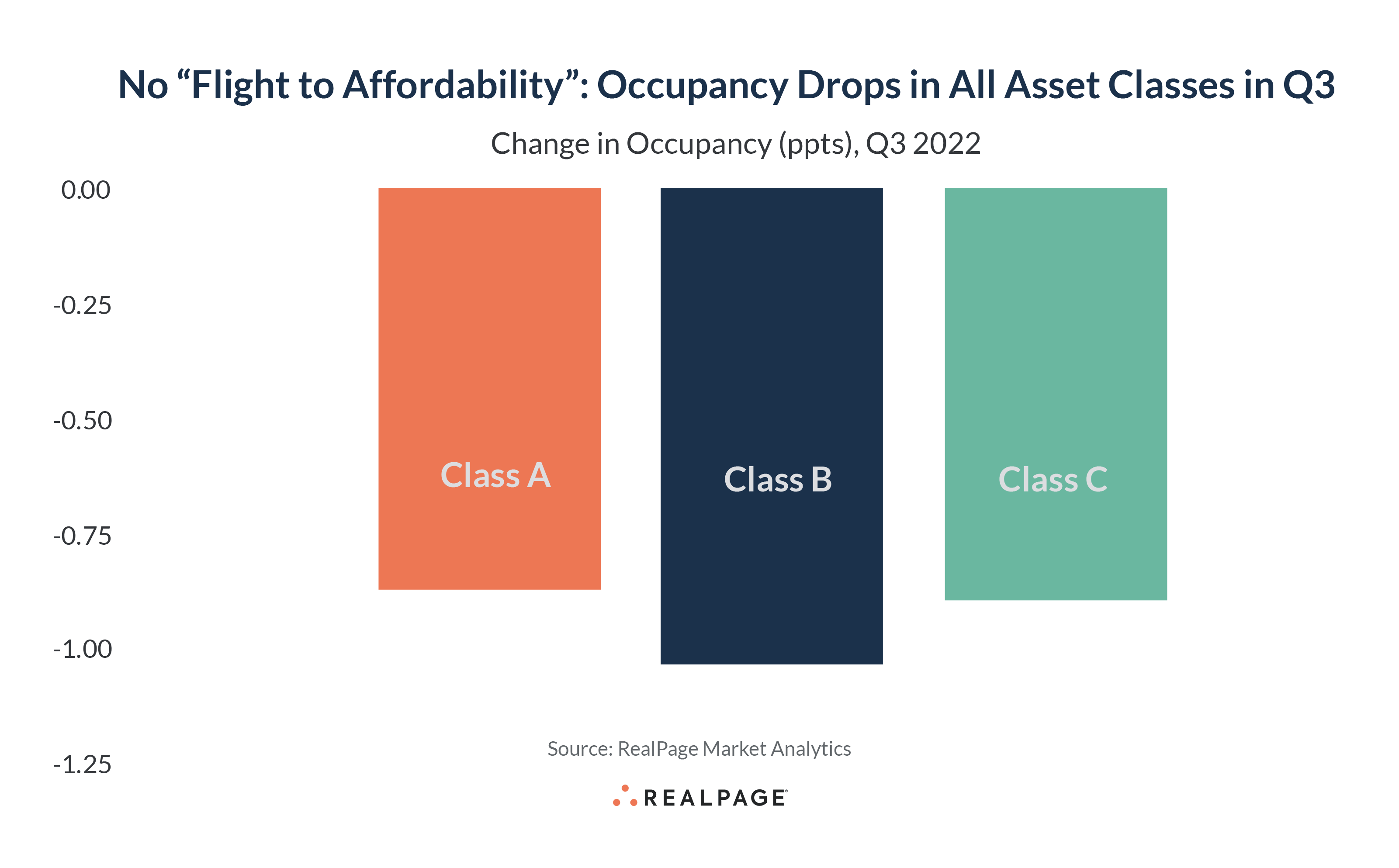 No “Flight to Affordability”: Occupancy Drops in All Asset Classes in Q3

Change in Occupancy (ppts), Q3 2022

0.00
-0.25
-0.50
-0.75
-1.00
-1.25

Class A
Class B
Class C

Source: RealPage Market Analytics

REALPAGE